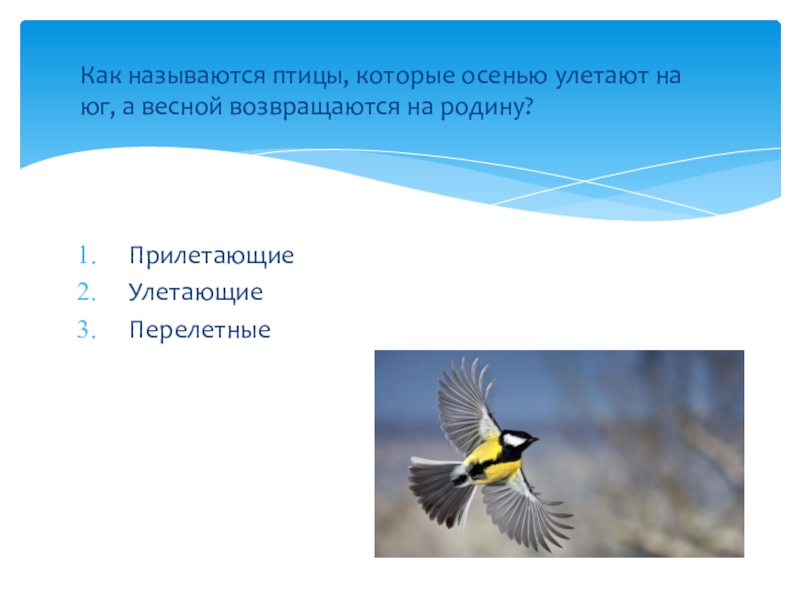 Как называются птицы, которые осенью улетают на юг, а весной возвращаются на родину?

1. Прилетающие
2. Улетающие
3. Перелетные